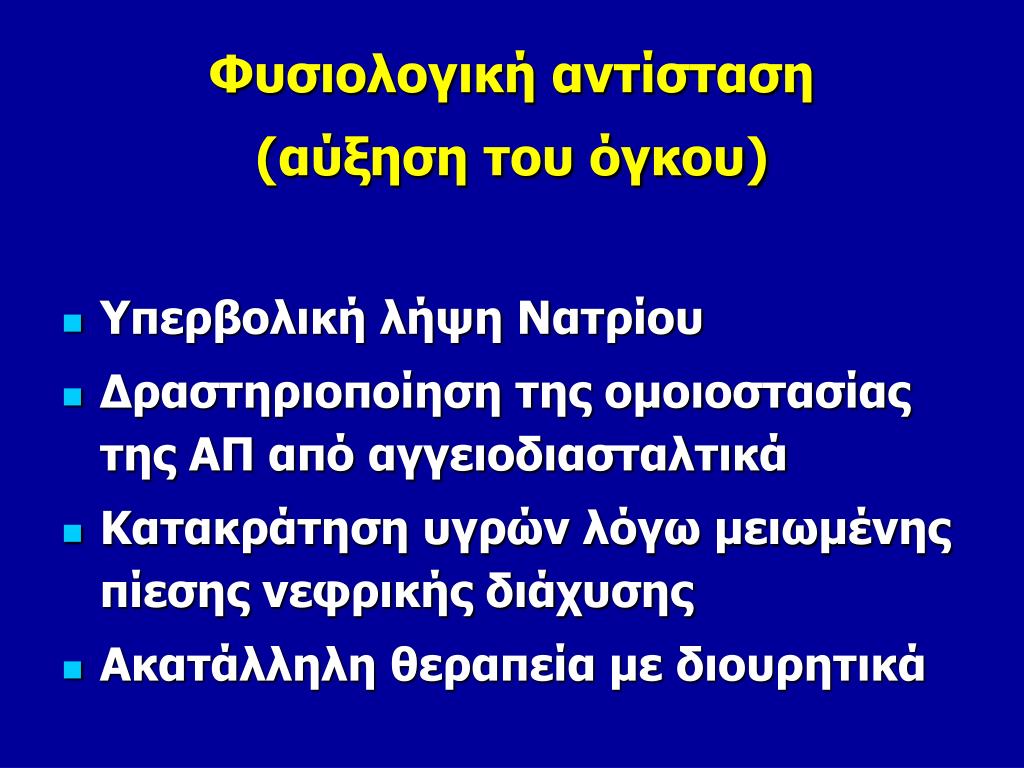 Φυσιολογική αντίσταση
(αύξηση του όγκου)

- Υπερβολική λήψη Νατρίου
- Δραστηριοποίηση της ομοιοστασίας της ΑΠ από αγγειοδιασταλτικά
- Κατακράτηση υγρών λόγω μειωμένης πίεσης νεφρικής διάχυσης
- Ακατάλληλη θεραπεία με διουρητικά